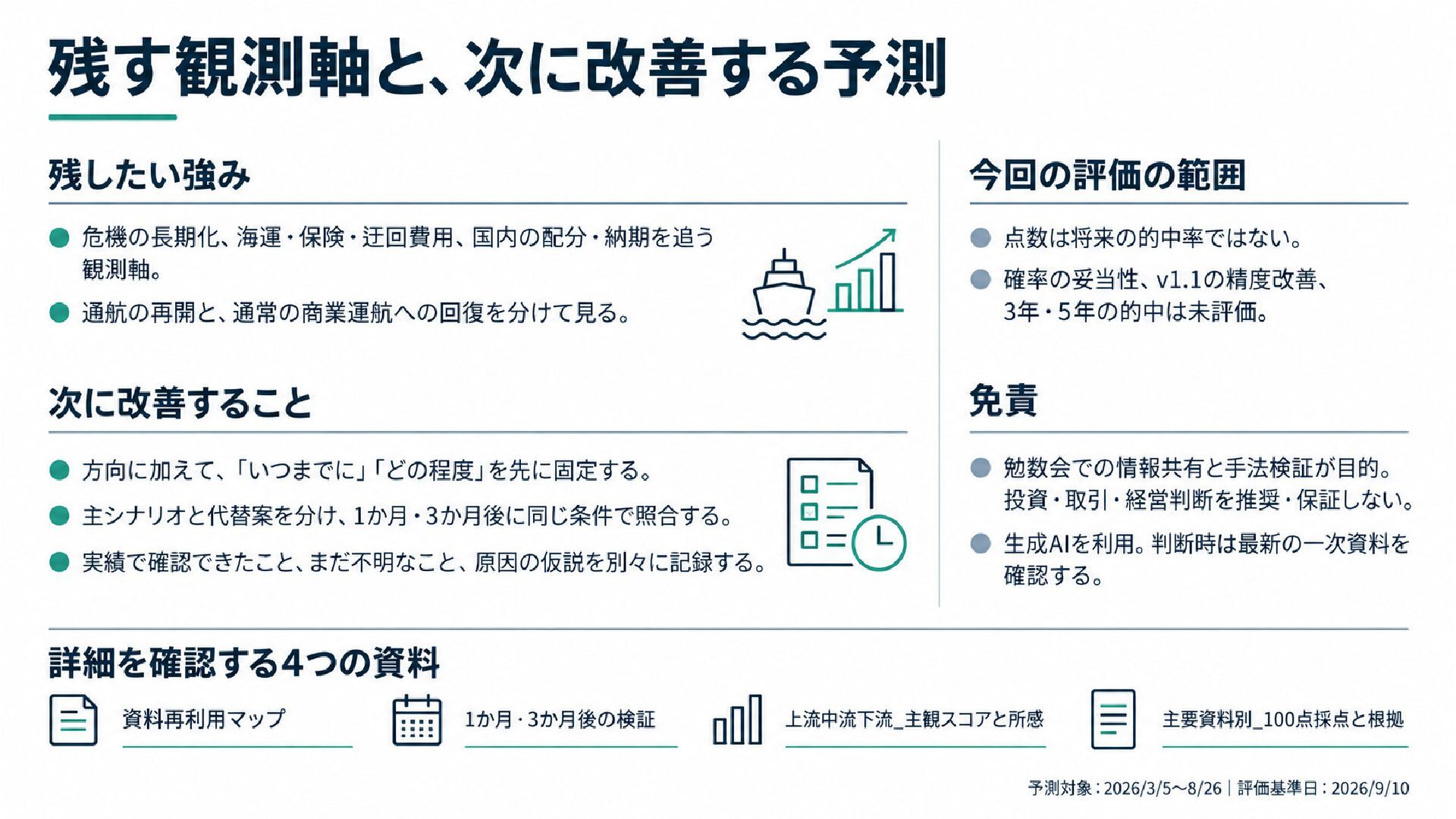 残す観測軸と、次に改善する予測

残したい強み

• 危機の長期化、海運・保険・迂回費用、国内の配分・納期を追う観測軸。
• 通航の再開と、通常の商業運航への回復を分けて見る。

次に改善すること

• 方向に加えて、「いつまでに」「どの程度」を先に固定する。
• 主シナリオと代替案を分け、1か月・3か月後に同じ条件で照合する。
• 実績で確認できたこと、まだ不明なこと、原因の仮説を別々に記録する。

今回の評価の範囲

• 点数は将来の的中率ではない。
• 確率の妥当性、v1.1の精度改善、3年・5年の的中は未評価。

免責

• 勉数会での情報共有と手法検証が目的。投資・取引・経営判断を推奨・保証しない。
• 生成AIを利用。判断時は最新の一次資料を確認する。

詳細を確認する4つの資料

資料再利用マップ

1か月・3か月後の検証

上流中流下流_主観スコアと所感

主要資料別_100点採点と根拠

予測対象：2026/3/5〜8/26｜評価基準日：2026/9/10